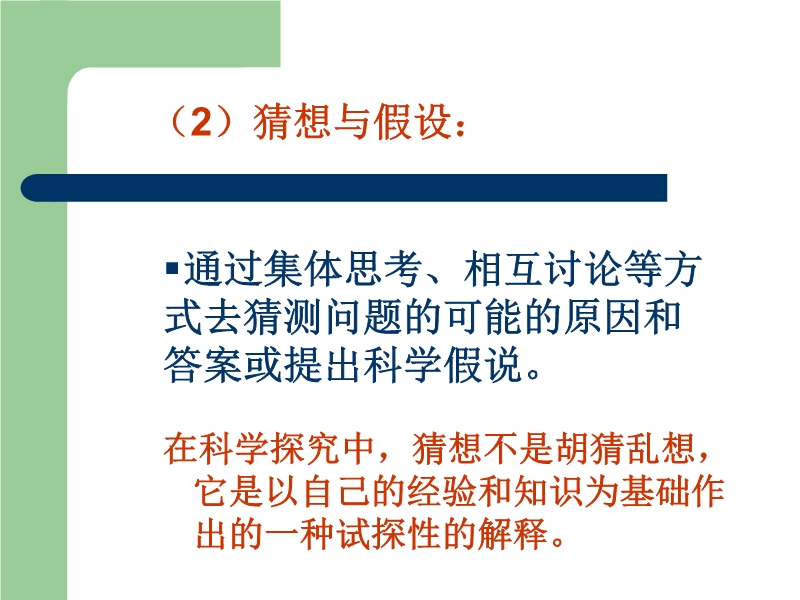 （2）猜想与假设：

▪通过集体思考、相互讨论等方式去猜测问题的可能的原因和答案或提出科学假说。

在科学探究中，猜想不是胡猜乱想，它是以自己的经验和知识为基础作出的一种试探性的解释。